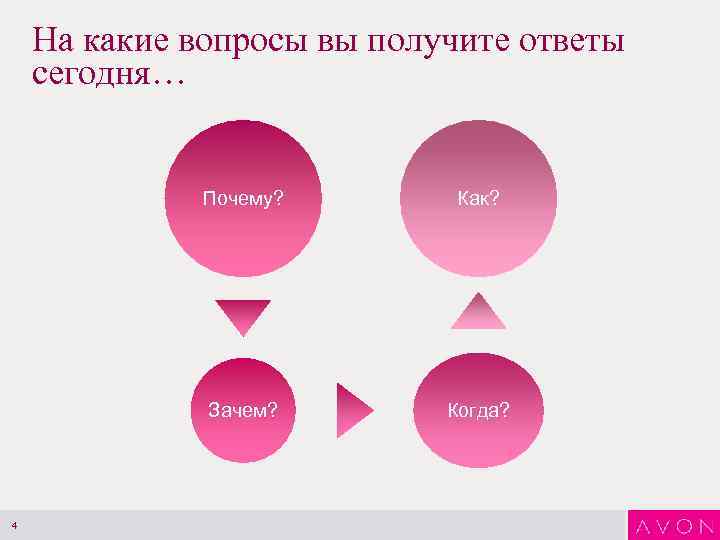 На какие вопросы вы получите ответы сегодня…

Почему?

Как?

Зачем?

Когда?

4

AVON